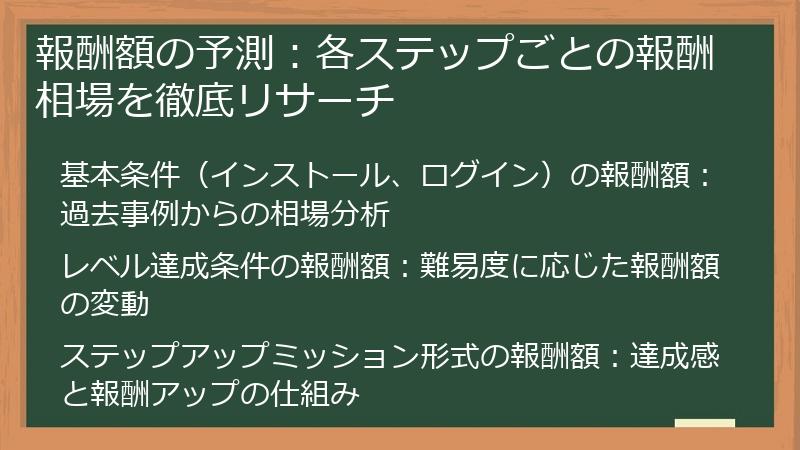 報酬額の予測：各ステップごとの報酬相場を徹底リサーチ

基本条件（インストール、ログイン）の報酬額：過去事例からの相場分析

レベル達成条件の報酬額：難易度に応じた報酬額の変動

ステップアップミッション形式の報酬額：達成感と報酬アップの仕組み